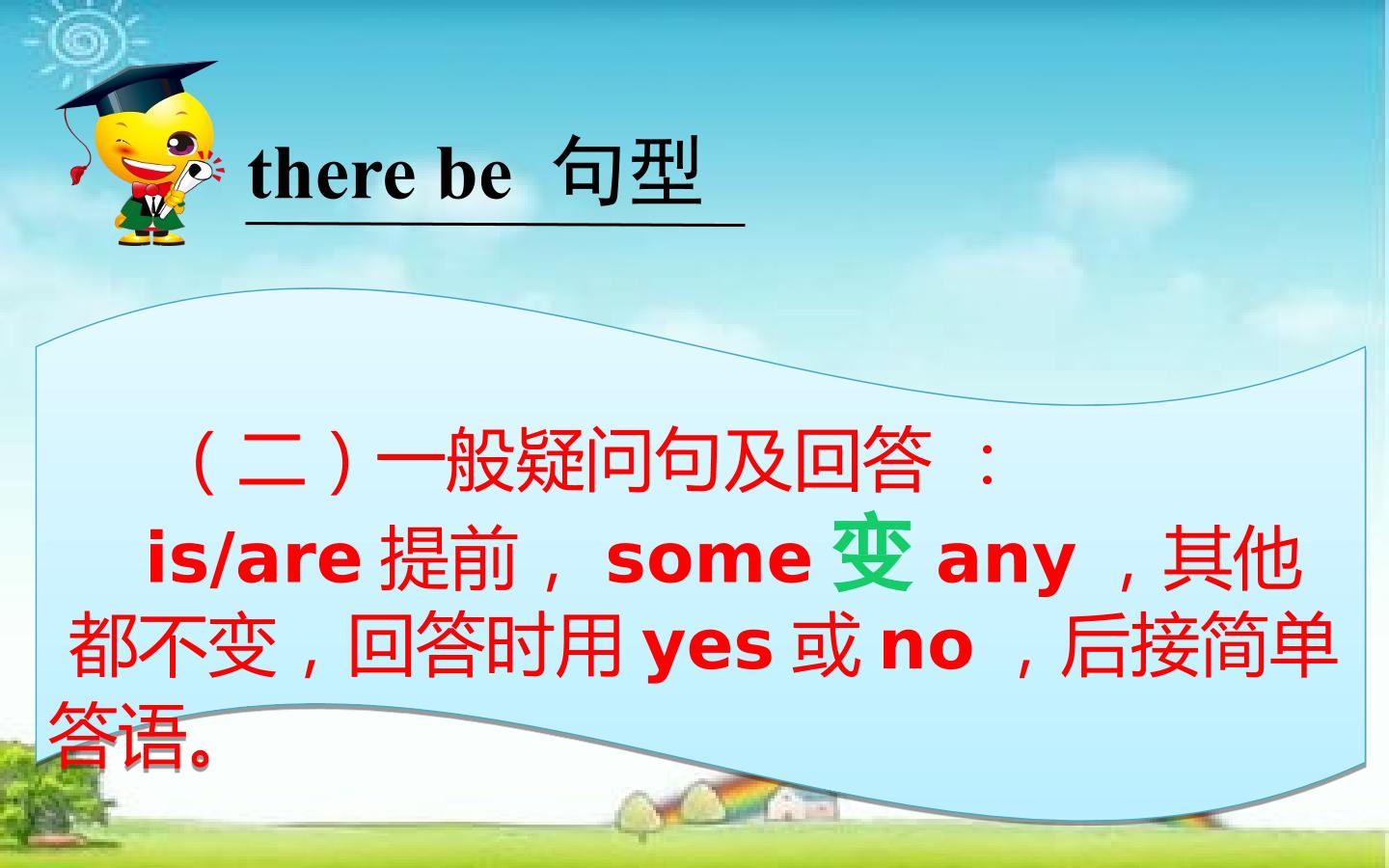 there be 句型

（二）一般疑问句及回答：

is/are提前，some变any，其他都不变，回答时用yes或no，后接简单答语。